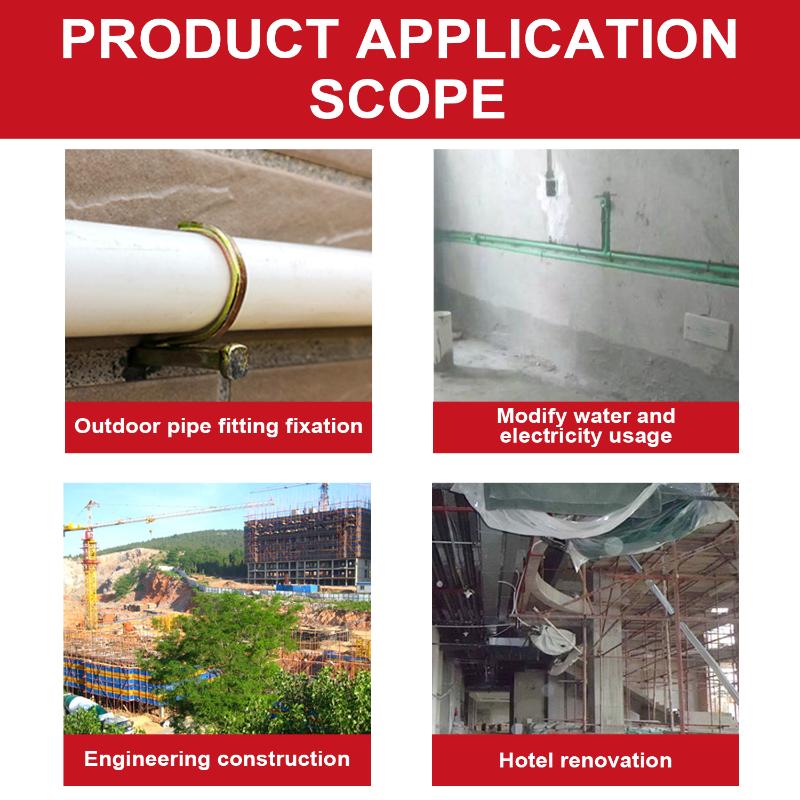 PRODUCT APPLICATION SCOPE

Outdoor pipe fitting fixation

Modify water and electricity usage

Engineering construction

Hotel renovation